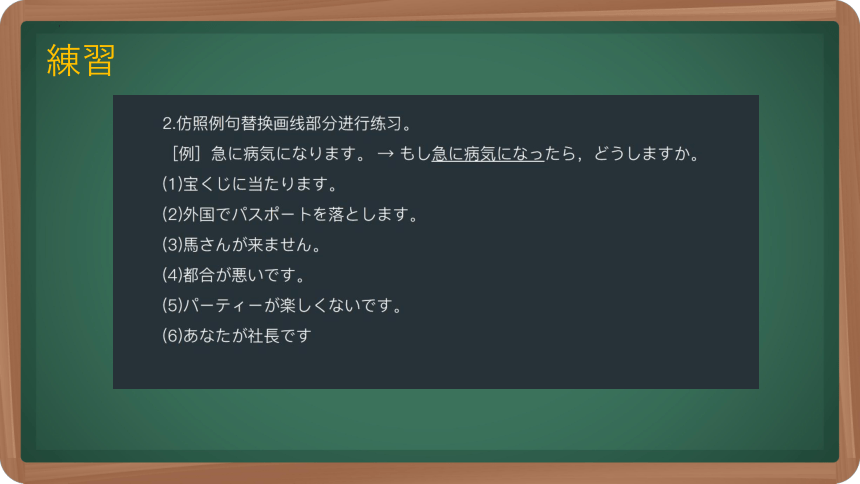 練習

2.仿照例句替换画线部分进行练习。

［例］急に病気になります。 → もし急に病気になったら，どうしますか。

(1)宝くじに当たります。

(2)外国でパスポートを落とします。

(3)馬さんが来ません。

(4)都合が悪いです。

(5)パーティーが楽しくないです。

(6)あなたが社長です